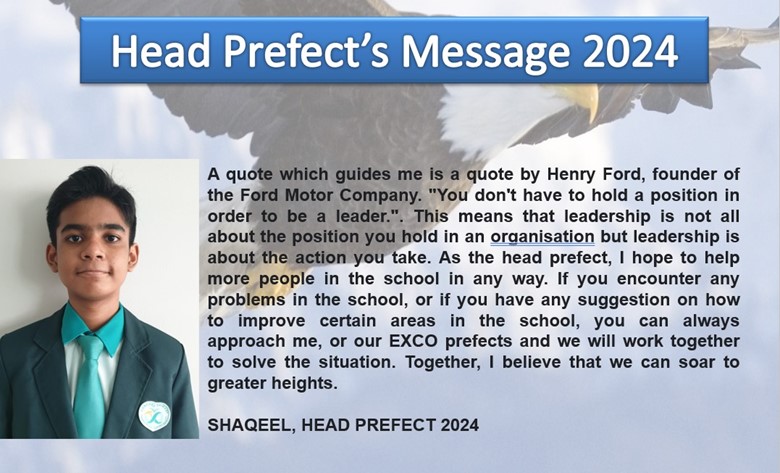 Head Prefect's Message 2024

A quote which guides me is a quote by Henry Ford, founder of the Ford Motor Company. "You don't have to hold a position in order to be a leader.". This means that leadership is not all about the position you hold in an organisation but leadership is about the action you take. As the head prefect, I hope to help more people in the school in any way. If you encounter any problems in the school, or if you have any suggestion on how to improve certain areas in the school, you can always approach me, or our EXCO prefects and we will work together to solve the situation. Together, I believe that we can soar to greater heights.

SHAQEEL, HEAD PREFECT 2024